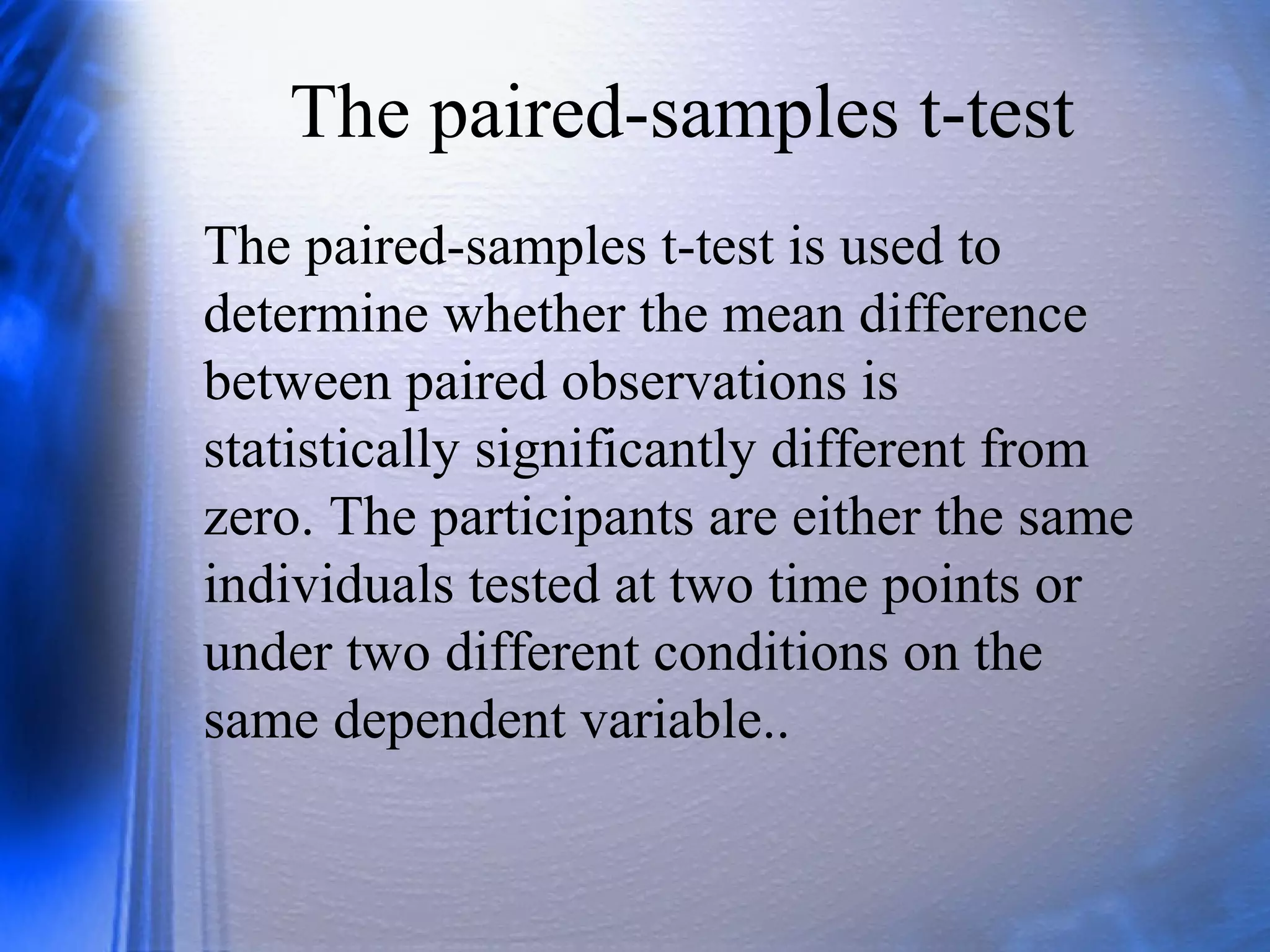 The paired-samples t-test

The paired-samples t-test is used to determine whether the mean difference between paired observations is statistically significantly different from zero. The participants are either the same individuals tested at two time points or under two different conditions on the same dependent variable..